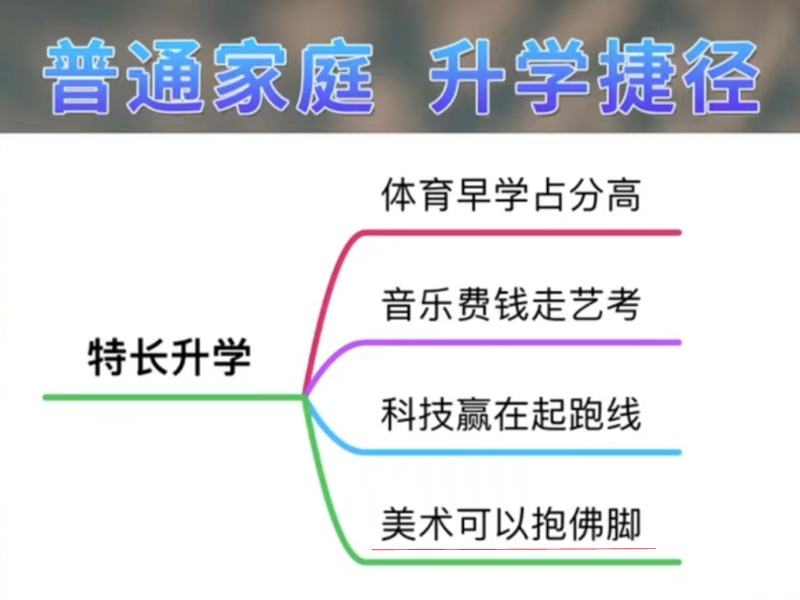 普通家庭 升学捷径

特长升学

体育早学占分高

音乐费钱走艺考

科技赢在起跑线

美术可以抱佛脚